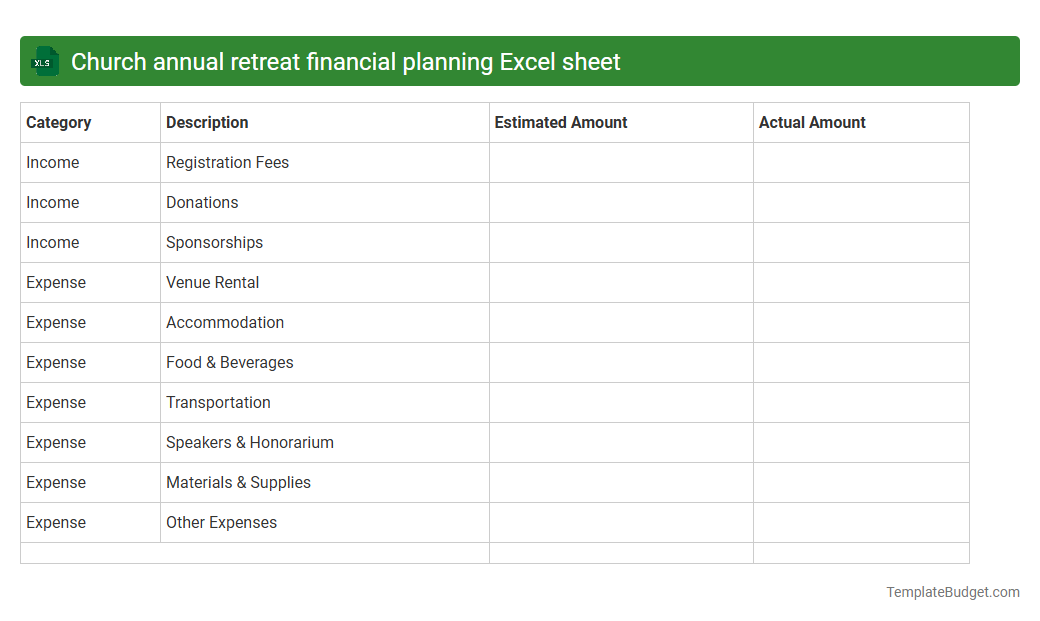 XLS Church annual retreat financial planning Excel sheet

| Category | Description | Estimated Amount | Actual Amount |
|---|---|---|---|
| Income | Registration Fees | | |
| Income | Donations | | |
| Income | Sponsorships | | |
| Expense | Venue Rental | | |
| Expense | Accommodation | | |
| Expense | Food & Beverages | | |
| Expense | Transportation | | |
| Expense | Speakers & Honorarium | | |
| Expense | Materials & Supplies | | |
| Expense | Other Expenses | | |
| | | | |

TemplateBudget.com